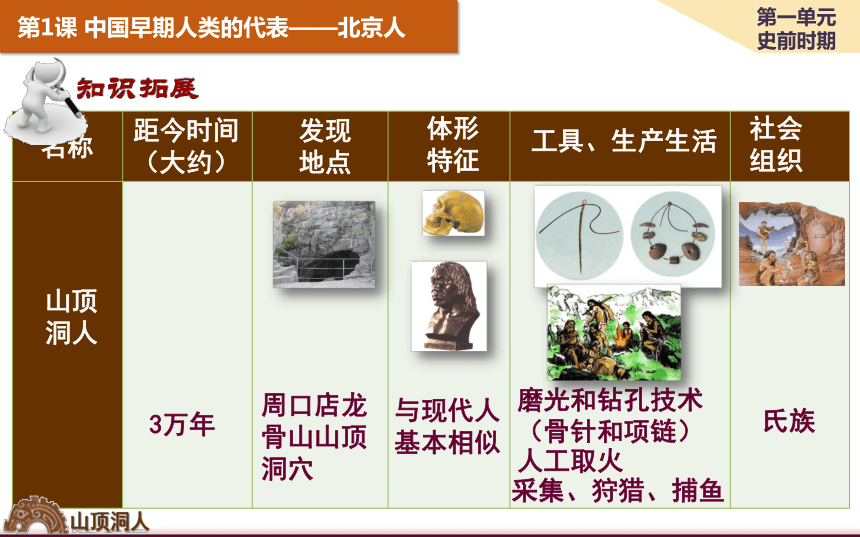 第1课 中国早期人类的代表——北京人

第一单元
史前时期

知识拓展

| 名称 | 距今时间（大约） | 发现地点 | 体形特征 | 工具、生产生活 | 社会组织 |
|---|---|---|---|---|---|
| 山顶洞人 | 3万年 | 周口店龙骨山山顶洞穴 | 与现代人基本相似 | 磨光和钻孔技术（骨针和项链）人工取火 采集、狩猎、捕鱼 | 氏族 |

山顶洞人